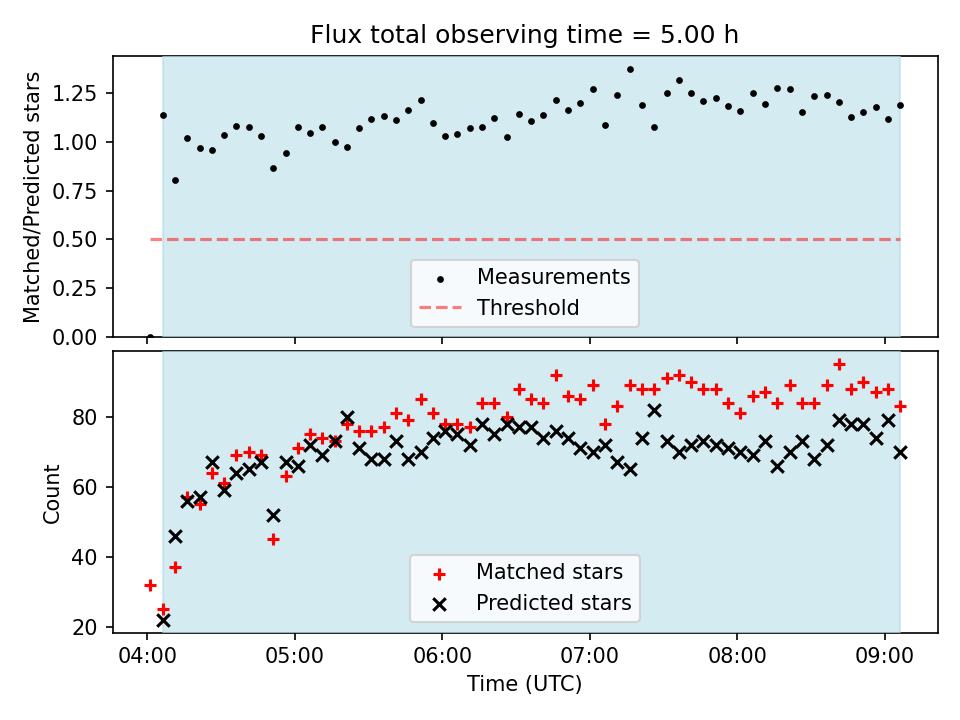 Flux total observing time = 5.00 h

Matched/Predicted stars

1.25
1.00
0.75
0.50
0.25
0.00

Measurements
Threshold

Count

80
60
40
20

Matched stars
Predicted stars

04:00
05:00
06:00
07:00
08:00
09:00

Time (UTC)